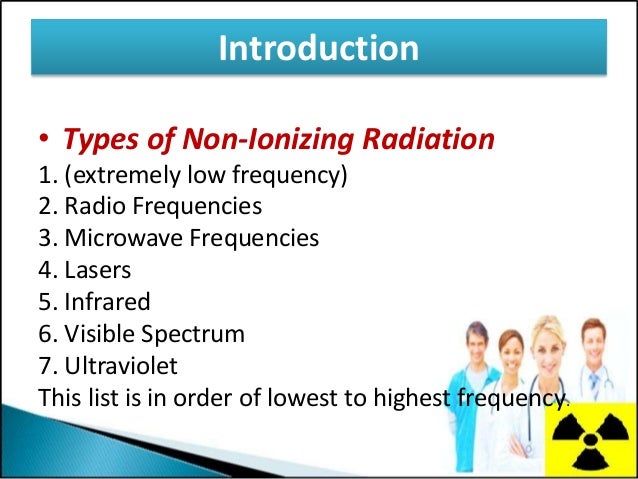 Introduction

• Types of Non-Ionizing Radiation

1. (extremely low frequency)
2. Radio Frequencies
3. Microwave Frequencies
4. Lasers
5. Infrared
6. Visible Spectrum
7. Ultraviolet

This list is in order of lowest to highest frequency.